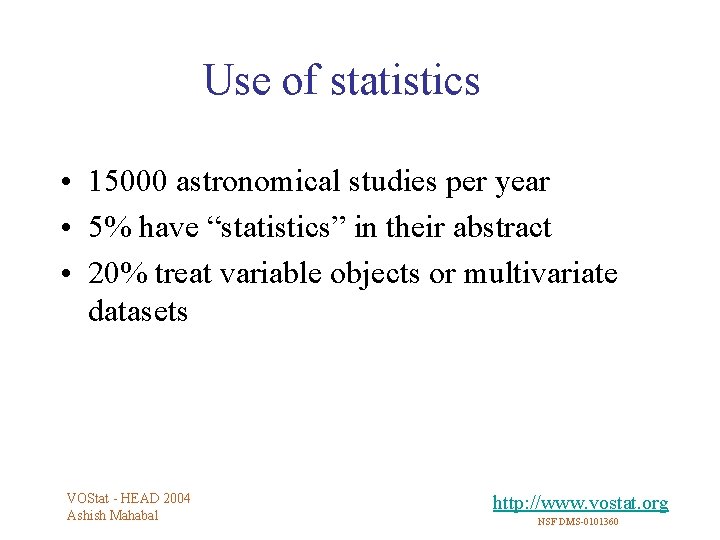 Use of statistics

• 15000 astronomical studies per year
• 5% have “statistics” in their abstract
• 20% treat variable objects or multivariate datasets

VOStat - HEAD 2004
Ashish Mahabal

http://www.vostat.org
NSF DMS-0101360